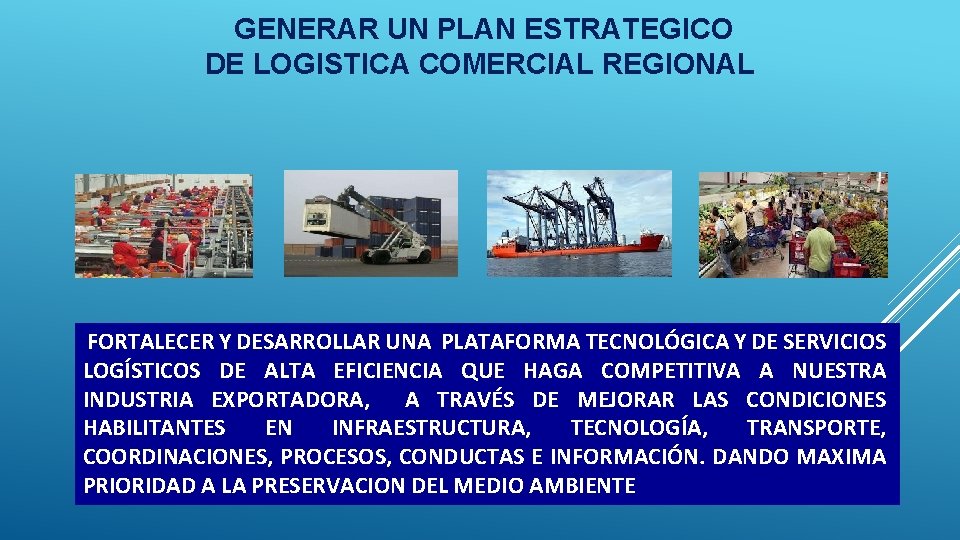 GENERAR UN PLAN ESTRATEGICO DE LOGISTICA COMERCIAL REGIONAL

FORTALECER Y DESARROLLAR UNA PLATAFORMA TECNOLÓGICA Y DE SERVICIOS LOGÍSTICOS DE ALTA EFICIENCIA QUE HAGA COMPETITIVA A NUESTRA INDUSTRIA EXPORTADORA, A TRAVÉS DE MEJORAR LAS CONDICIONES HABILITANTES EN INFRAESTRUCTURA, TECNOLOGÍA, TRANSPORTE, COORDINACIONES, PROCESOS, CONDUCTAS E INFORMACIÓN. DANDO MAXIMA PRIORIDAD A LA PRESERVACION DEL MEDIO AMBIENTE